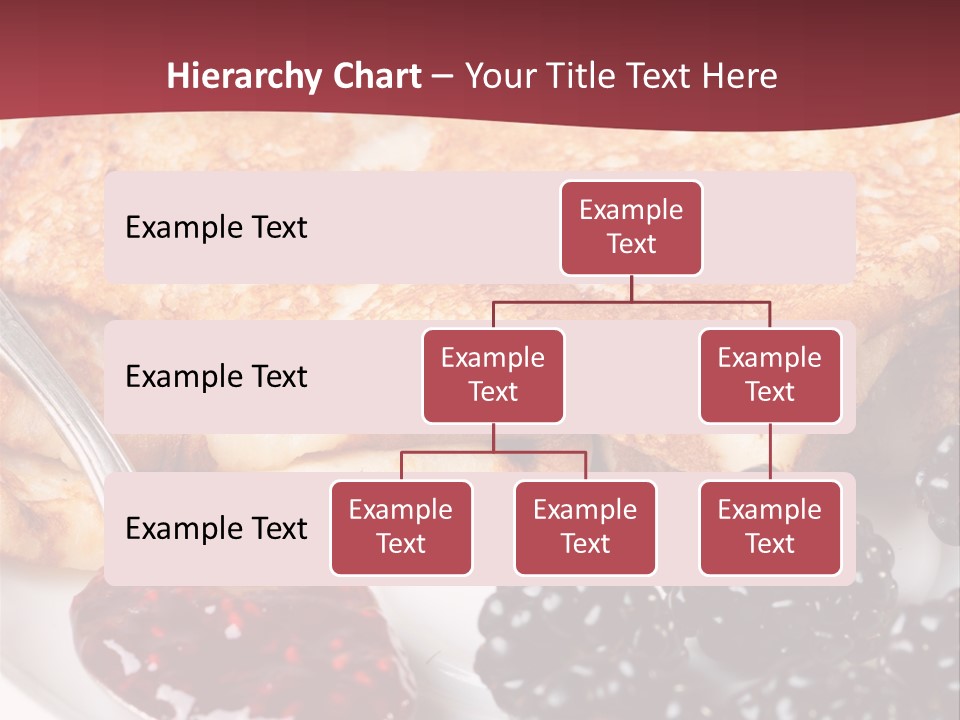 Hierarchy Chart – Your Title Text Here

Example Text

Example Text

Example Text

Example Text

Example Text

Example Text

Example Text

Example Text

Example Text